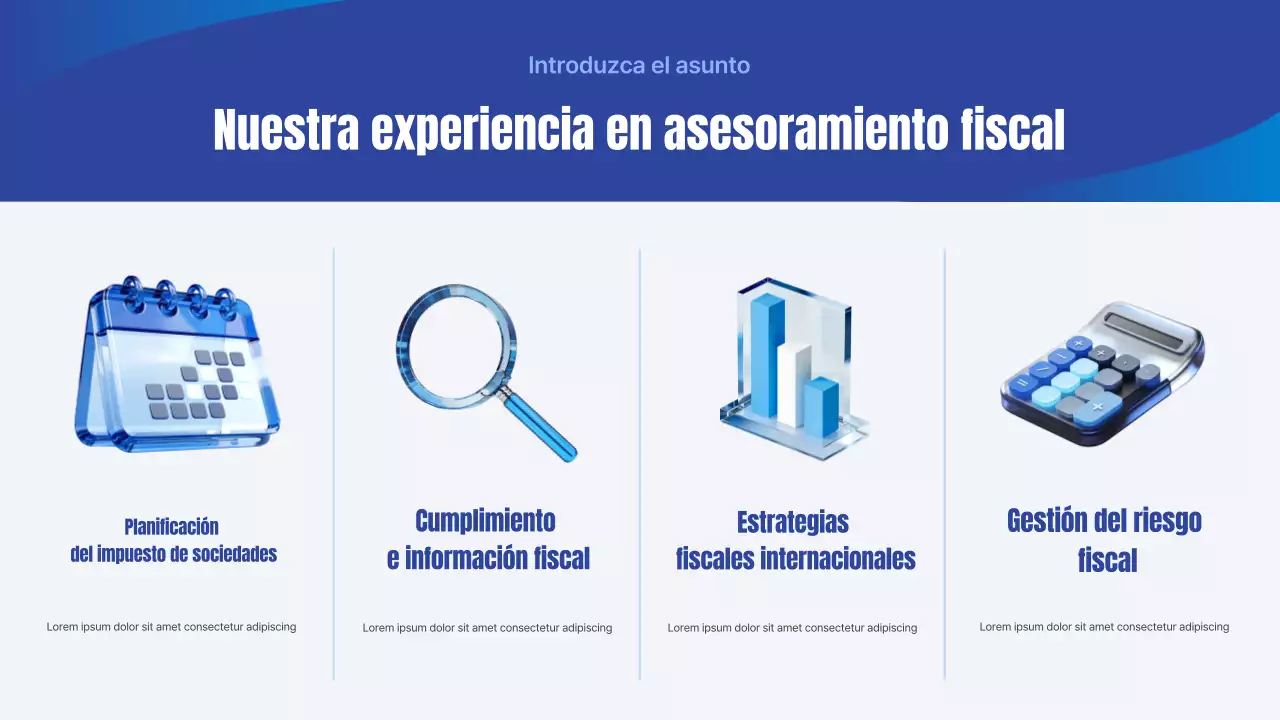 Introduzca el asunto

Nuestra experiencia en asesoramiento fiscal

Planificación del impuesto de sociedades

Lorem ipsum dolor sit amet consectetur adipiscing

Cumplimiento e información fiscal

Lorem ipsum dolor sit amet consectetur adipiscing

Estrategias fiscales internacionales

Lorem ipsum dolor sit amet consectetur adipiscing

Gestión del riesgo fiscal

Lorem ipsum dolor sit amet consectetur adipiscing